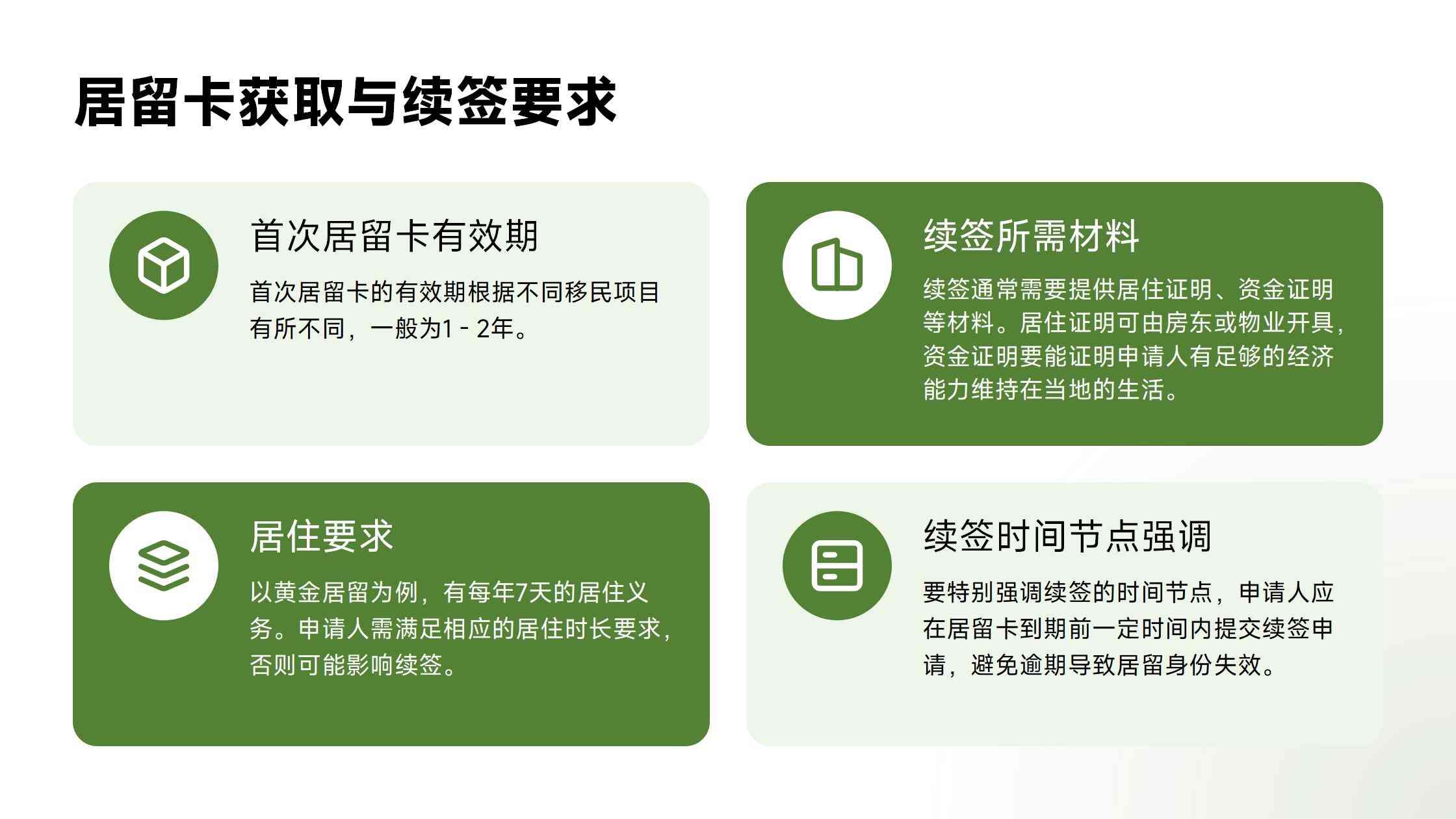 居留卡获取与续签要求

首次居留卡有效期

首次居留卡的有效期根据不同移民项目有所不同，一般为1 - 2年。

续签所需材料

续签通常需要提供居住证明、资金证明等材料。居住证明可由房东或物业开具，资金证明要能证明申请人有足够的经济能力维持在当地的生活。

居住要求

以黄金居留为例，有每年7天的居住义务。申请人需满足相应的居住时长要求，否则可能影响续签。

续签时间节点强调

要特别强调续签的时间节点，申请人应在居留卡到期前一定时间内提交续签申请，避免逾期导致居留身份失效。